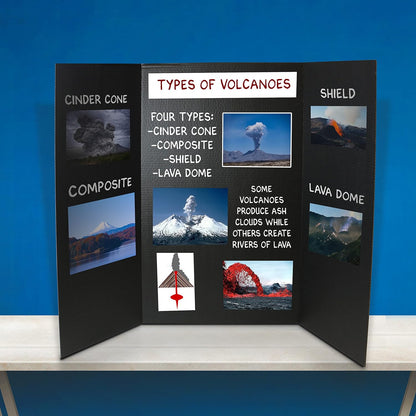 CINDER CONE

COMPOSITE

TYPES OF VOLCANOES

FOUR TYPES:
-CINDER CONE
-COMPOSITE
-SHIELD
-LAVA DOME

SOME VOLCANOES PRODUCE ASH CLOUDS WHILE OTHERS CREATE RIVERS OF LAVA

SHIELD

LAVA DOME